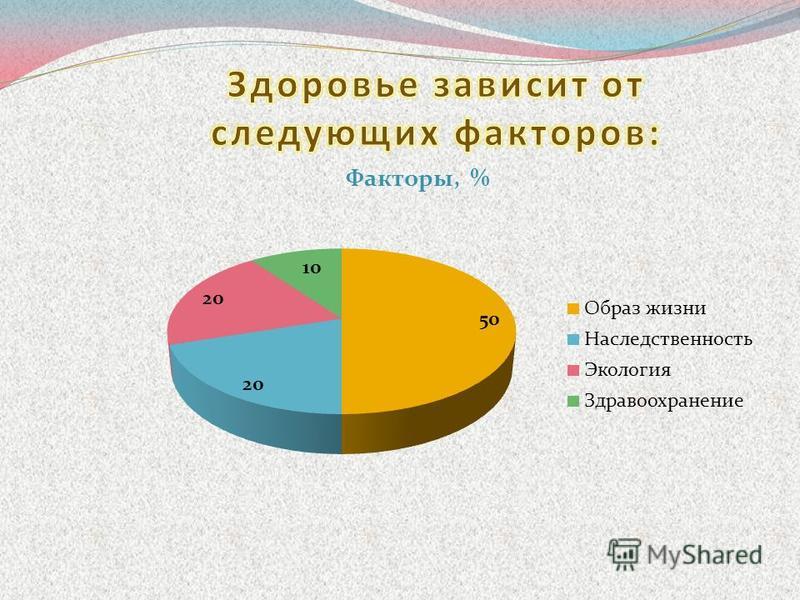 Здоровье зависит от следующих факторов:

Факторы, %

10
20
50
20

Образ жизни
Наследственность
Экология
Здравоохранение

MyShared